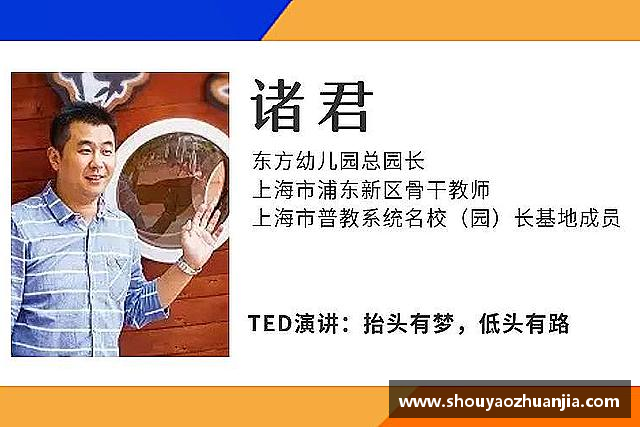 诸君

东方幼儿园总园长
上海市浦东新区骨干教师
上海市普教系统名校（园）长基地成员

TED演讲：抬头有梦，低头有路

www.shouyaozhuanjia.com